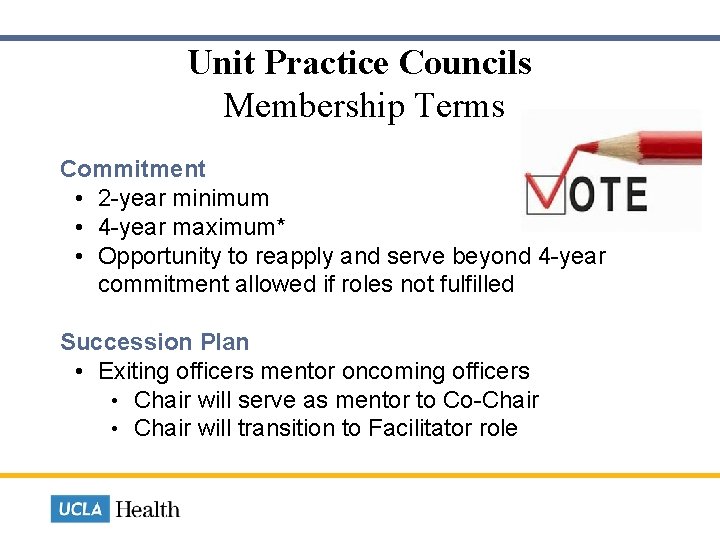 Unit Practice Councils
Membership Terms

VOTE

Commitment
• 2-year minimum
• 4-year maximum*
• Opportunity to reapply and serve beyond 4-year commitment allowed if roles not fulfilled

Succession Plan
• Exiting officers mentor oncoming officers
  • Chair will serve as mentor to Co-Chair
  • Chair will transition to Facilitator role

UCLA Health